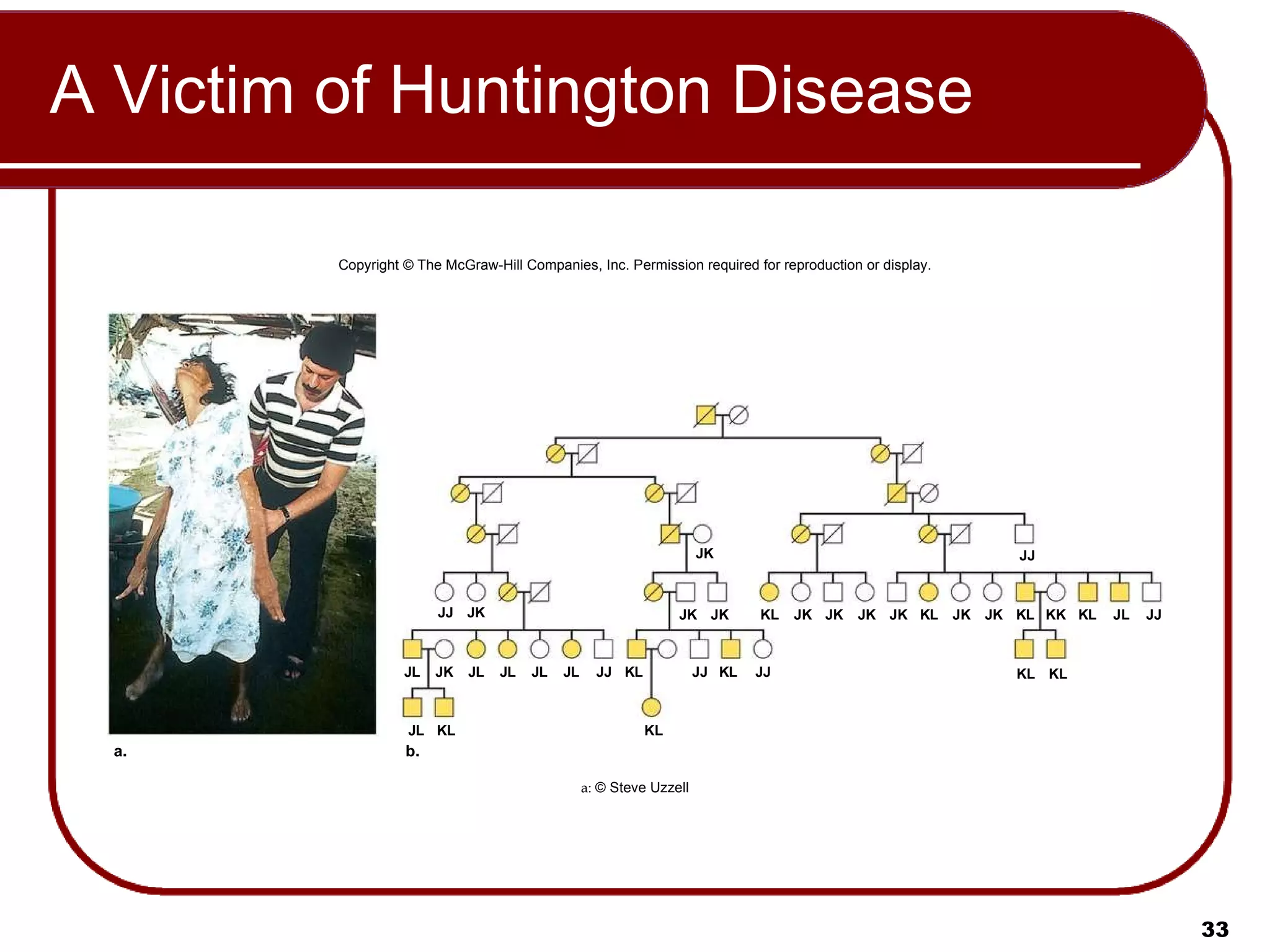 A Victim of Huntington Disease

Copyright © The McGraw-Hill Companies, Inc. Permission required for reproduction or display.

JK

JJ

JJ JK

JK JK

KL JK JK JK JK KL JK JK KL KK KL JL JJ

JL JK JL JL JL JL JJ KL JJ KL JJ

KL KL

JL KL

KL

a.

b.

a: © Steve Uzzell

33